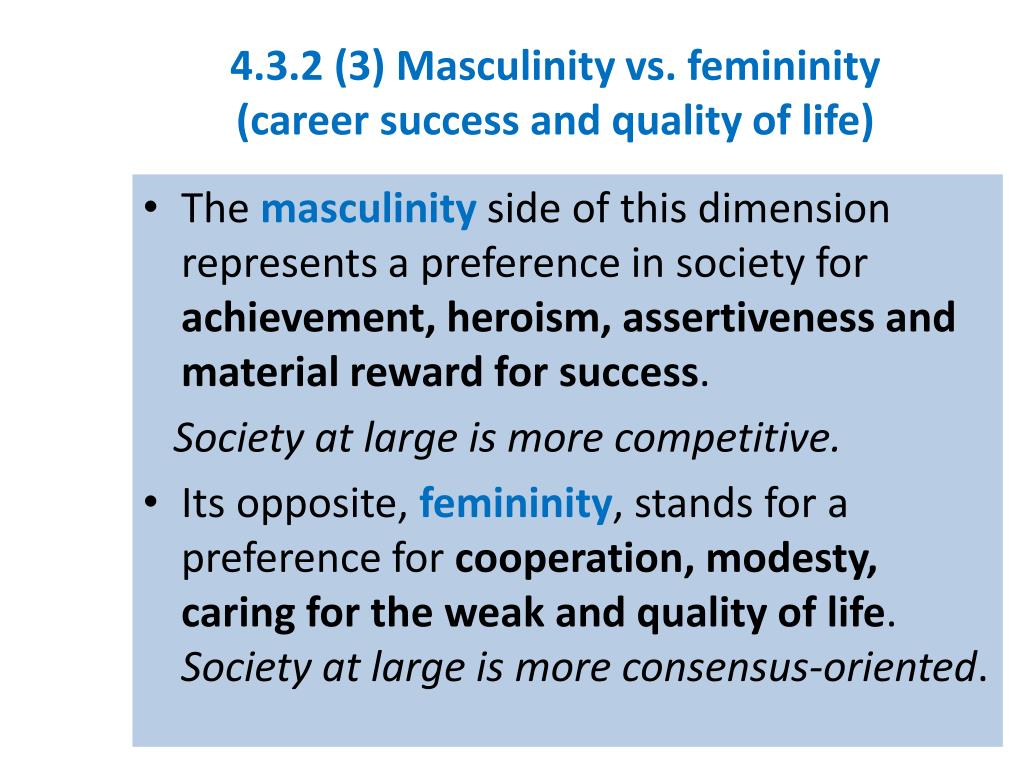 4.3.2 (3) Masculinity vs. femininity (career success and quality of life)

• The masculinity side of this dimension represents a preference in society for achievement, heroism, assertiveness and material reward for success.

Society at large is more competitive.

• Its opposite, femininity, stands for a preference for cooperation, modesty, caring for the weak and quality of life. Society at large is more consensus-oriented.